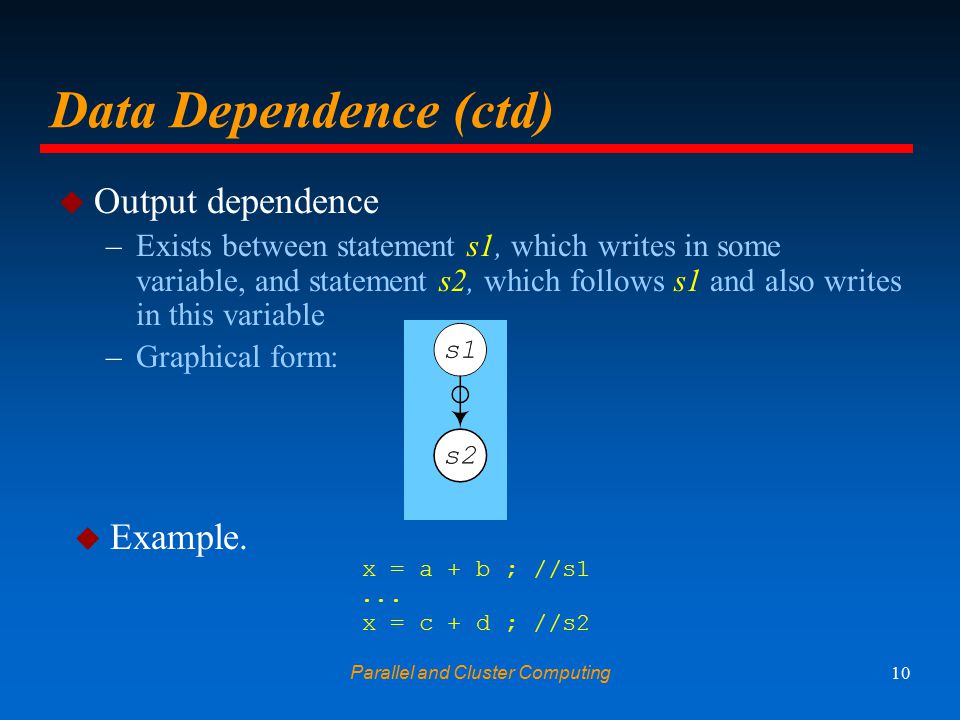 Data Dependence (ctd)

Output dependence

– Exists between statement s1, which writes in some variable, and statement s2, which follows s1 and also writes in this variable

– Graphical form:

s1

s2

Example.

x = a + b ; //s1
...
x = c + d ; //s2

Parallel and Cluster Computing

10